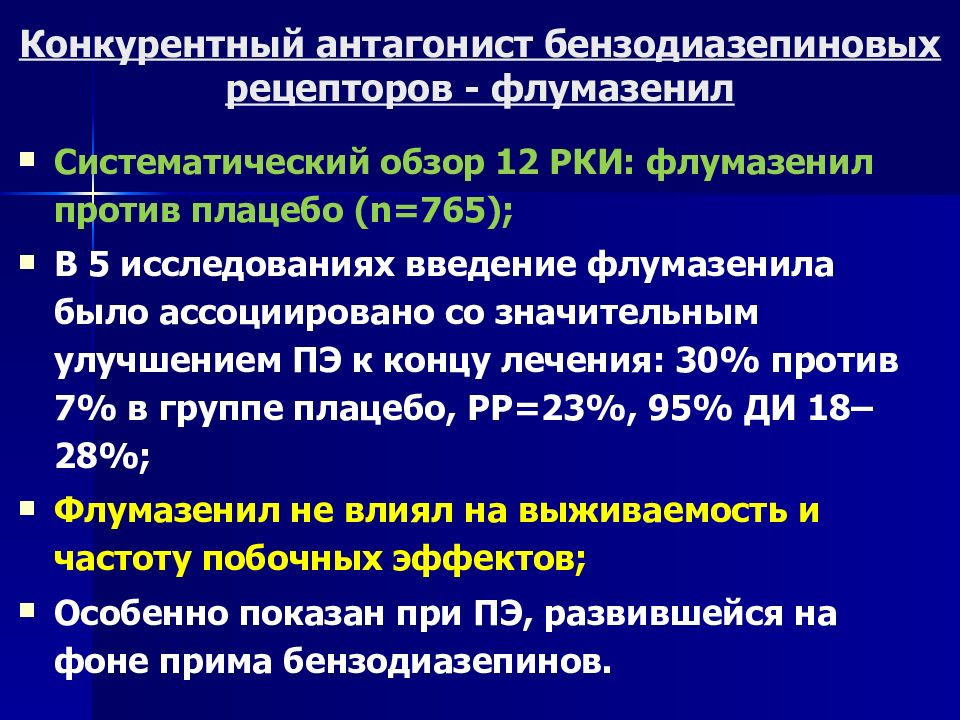 Конкурентный антагонист бензодиазепиновых рецепторов - флумазенил

▪ Систематический обзор 12 РКИ: флумазенил против плацебо (n=765);

▪ В 5 исследованиях введение флумазенила было ассоциировано со значительным улучшением ПЭ к концу лечения: 30% против 7% в группе плацебо, РР=23%, 95% ДИ 18–28%;

▪ Флумазенил не влиял на выживаемость и частоту побочных эффектов;

▪ Особенно показан при ПЭ, развившейся на фоне прима бензодиазепинов.